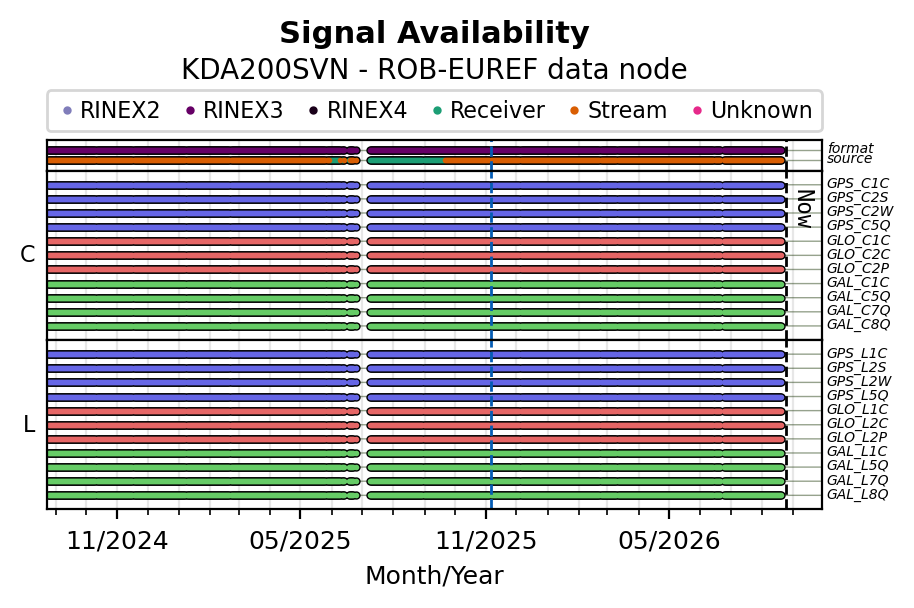 Signal Availability
KDA200SVN - ROB-EUREF data node

RINEX2 RINEX3 RINEX4 Receiver Stream Unknown

format
source

Now

C

GPS_C1C
GPS_C2S
GPS_C2W
GPS_C5Q
GLO_C1C
GLO_C2C
GLO_C2P
GAL_C1C
GAL_C5Q
GAL_C7Q
GAL_C8Q

L

GPS_L1C
GPS_L2S
GPS_L2W
GPS_L5Q
GLO_L1C
GLO_L2C
GLO_L2P
GAL_L1C
GAL_L5Q
GAL_L7Q
GAL_L8Q

11/2024 05/2025 11/2025 05/2026

Month/Year